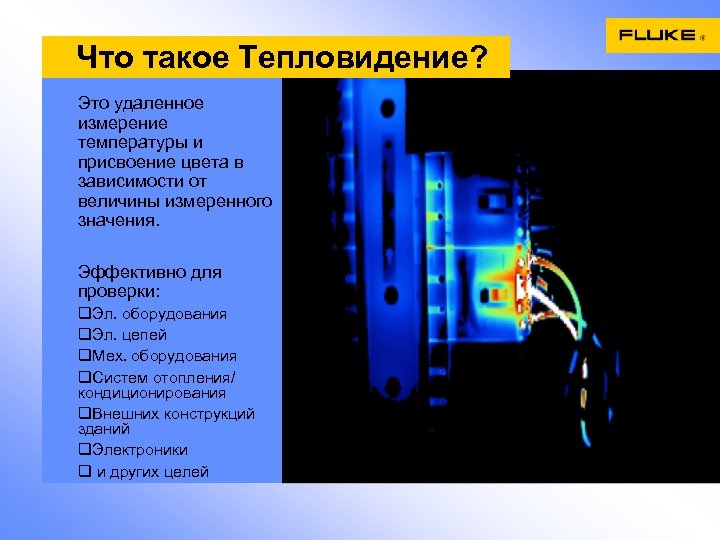 FLUKE ®

Что такое Тепловидение?

Это удаленное измерение температуры и присвоение цвета в зависимости от величины измеренного значения.

Эффективно для проверки:
❑Эл. оборудования
❑Эл. цепей
❑Мех. оборудования
❑Систем отопления/ кондиционирования
❑Внешних конструкций зданий
❑Электроники
❑ и других целей